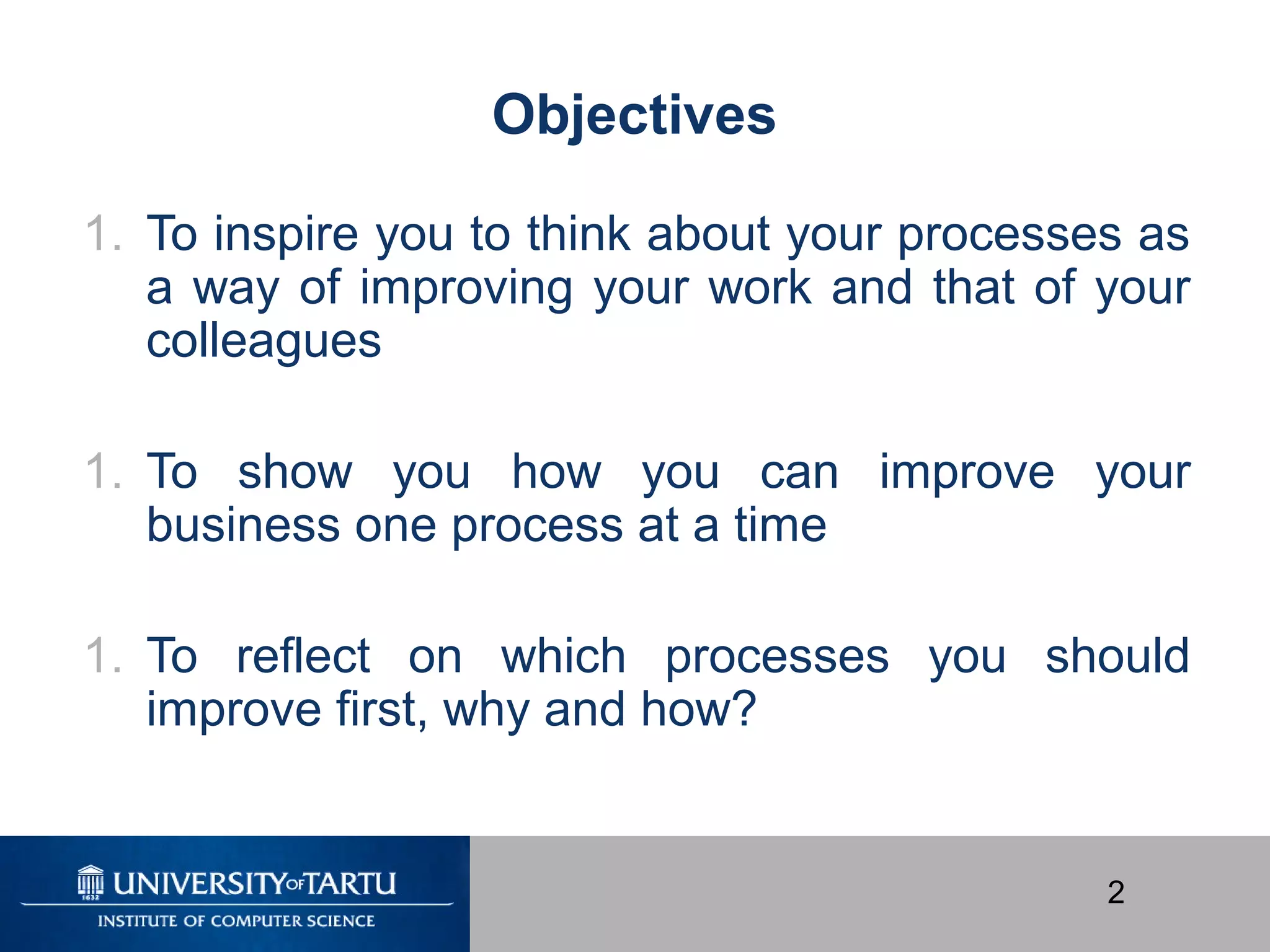 Objectives

1. To inspire you to think about your processes as a way of improving your work and that of your colleagues

1. To show you how you can improve your business one process at a time

1. To reflect on which processes you should improve first, why and how?

1632
UNIVERSITY OF TARTU
INSTITUTE OF COMPUTER SCIENCE

2